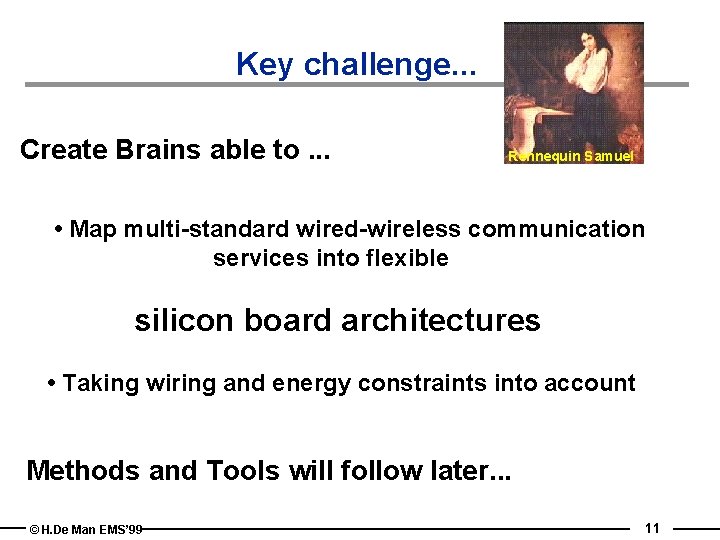 Key challenge...

Rennequin Samuel

Create Brains able to ...

• Map multi-standard wired-wireless communication services into flexible

silicon board architectures

• Taking wiring and energy constraints into account

Methods and Tools will follow later...

© H.De Man EMS'99

11